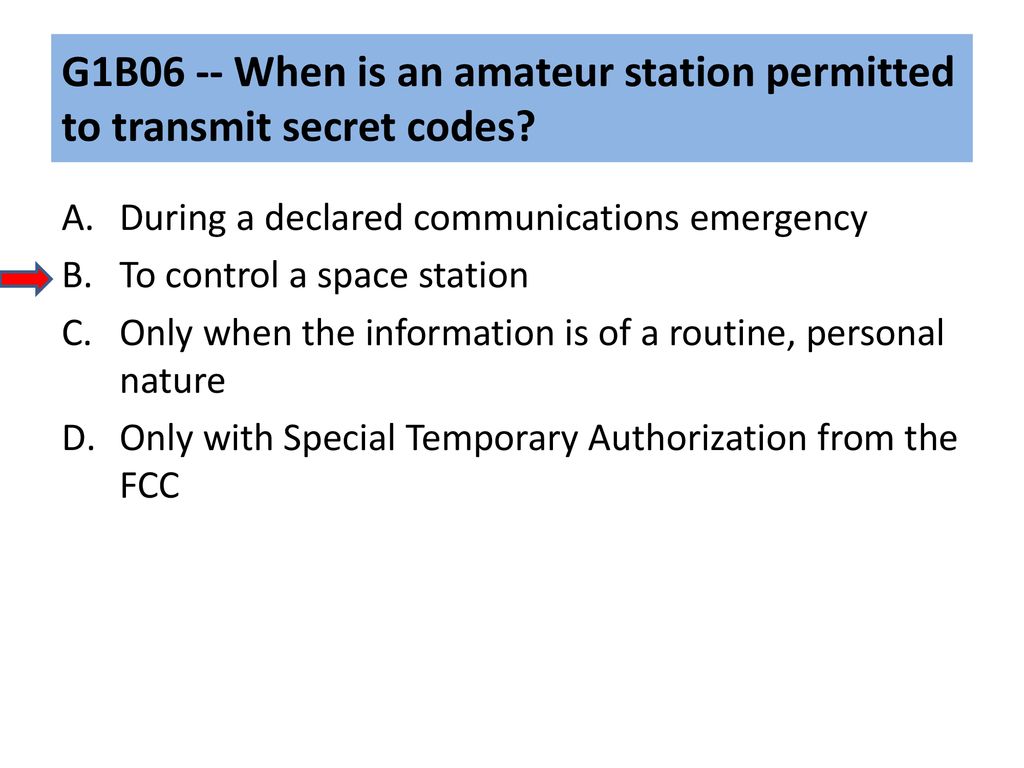 G1B06 -- When is an amateur station permitted to transmit secret codes?

A. During a declared communications emergency
B. To control a space station
C. Only when the information is of a routine, personal nature
D. Only with Special Temporary Authorization from the FCC